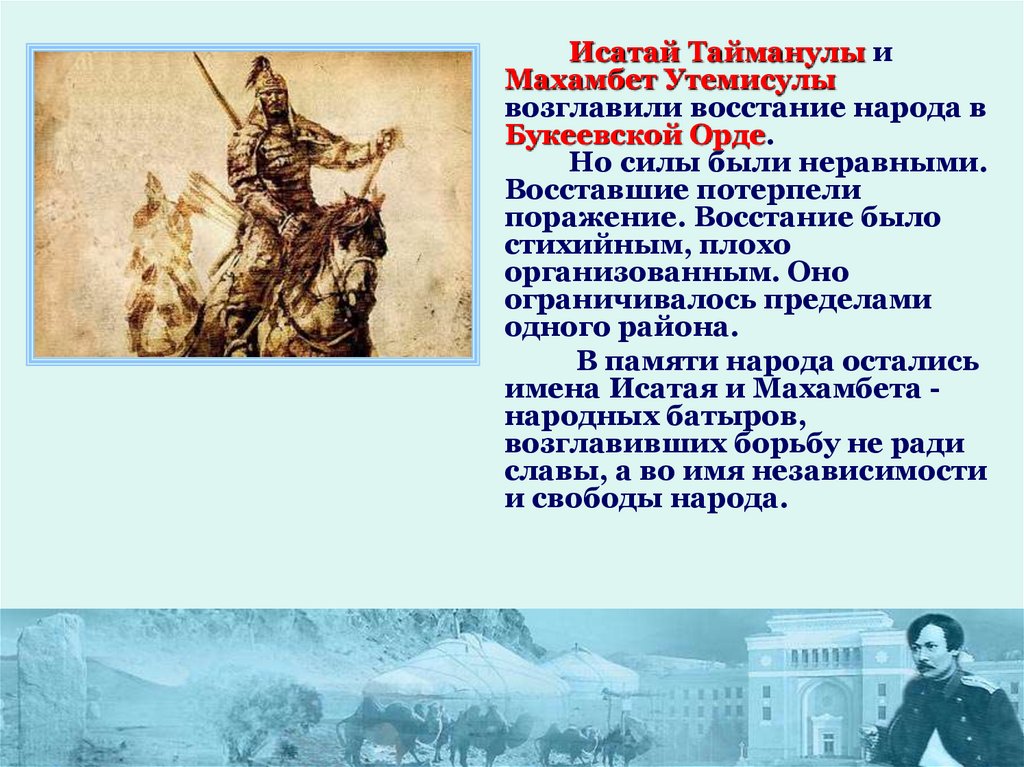 Исатай Тайманулы и Махамбет Утемисулы возглавили восстание народа в Букеевской Орде.

Но силы были неравными. Восставшие потерпели поражение. Восстание было стихийным, плохо организованным. Оно ограничивалось пределами одного района.

В памяти народа остались имена Исатая и Махамбета - народных батыров, возглавивших борьбу не ради славы, а во имя независимости и свободы народа.